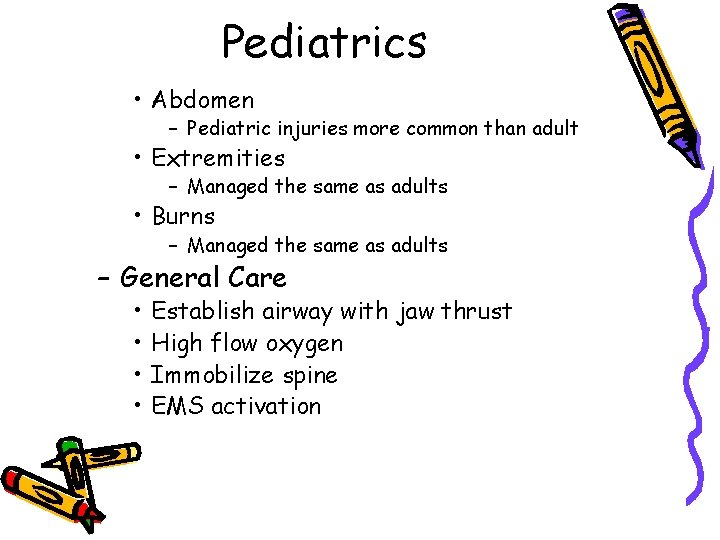 Pediatrics

• Abdomen
– Pediatric injuries more common than adult
• Extremities
– Managed the same as adults
• Burns
– Managed the same as adults

– General Care
• Establish airway with jaw thrust
• High flow oxygen
• Immobilize spine
• EMS activation